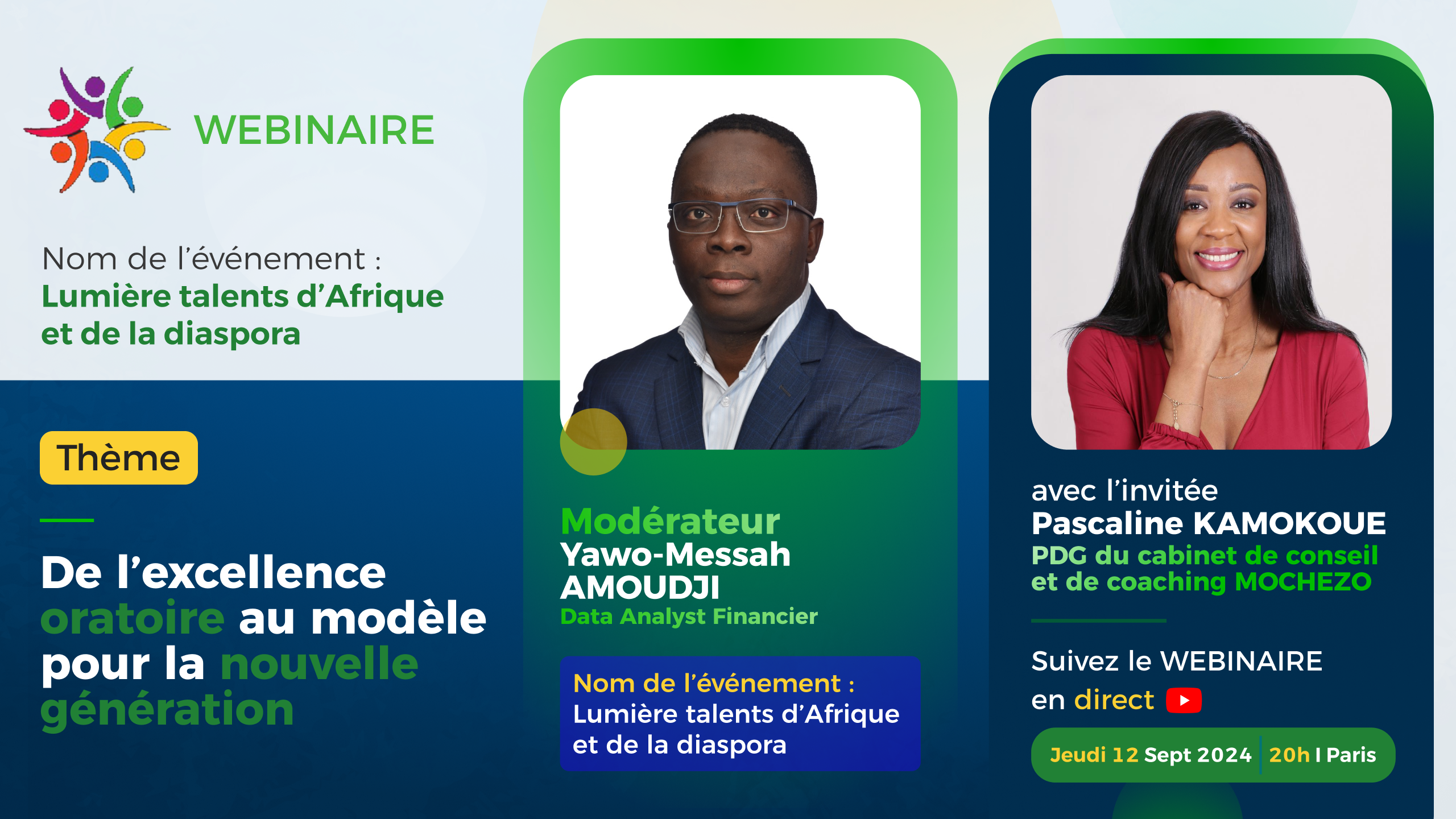 WEBINAIRE

Nom de l'événement :
Lumière talents d'Afrique et de la diaspora

Thème

De l'excellence oratoire au modèle pour la nouvelle génération

Modérateur
Yawo-Messah AMOUDJI
Data Analyst Financier

Nom de l'événement :
Lumière talents d'Afrique et de la diaspora

avec l'invitée
Pascaline KAMOKOUE
PDG du cabinet de conseil et de coaching MOCHEZO

Suivez le WEBINAIRE en direct

Jeudi 12 Sept 2024 | 20h I Paris